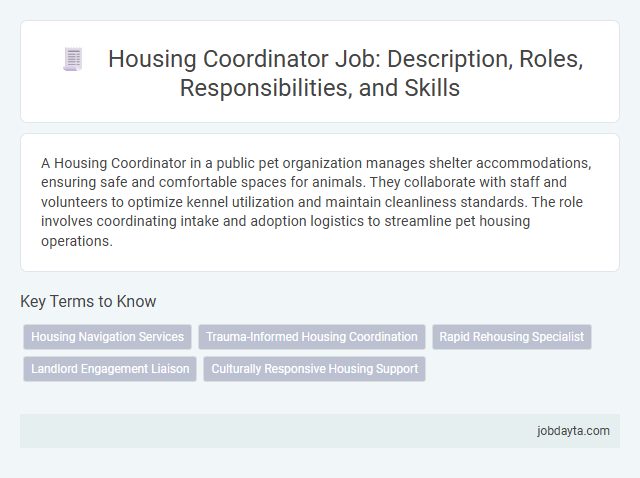 Housing Coordinator Job: Description, Roles, Responsibilities, and Skills

A Housing Coordinator in a public pet organization manages shelter accommodations, ensuring safe and comfortable spaces for animals. They collaborate with staff and volunteers to optimize kennel utilization and maintain cleanliness standards. The role involves coordinating intake and adoption logistics to streamline pet housing operations.

Key Terms to Know

Housing Navigation Services

Trauma-Informed Housing Coordination

Rapid Rehousing Specialist

Landlord Engagement Liaison

Culturally Responsive Housing Support

jobdayta.com